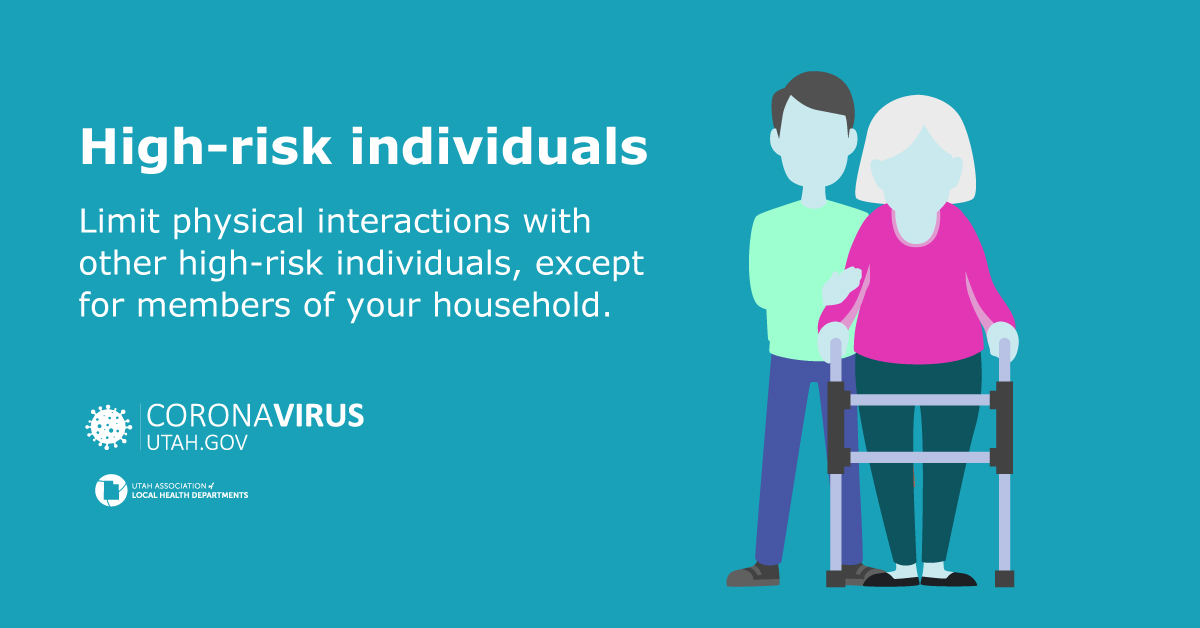 High-risk individuals

Limit physical interactions with other high-risk individuals, except for members of your household.

CORONAVIRUS
UTAH.GOV

UTAH ASSOCIATION of
LOCAL HEALTH DEPARTMENTS